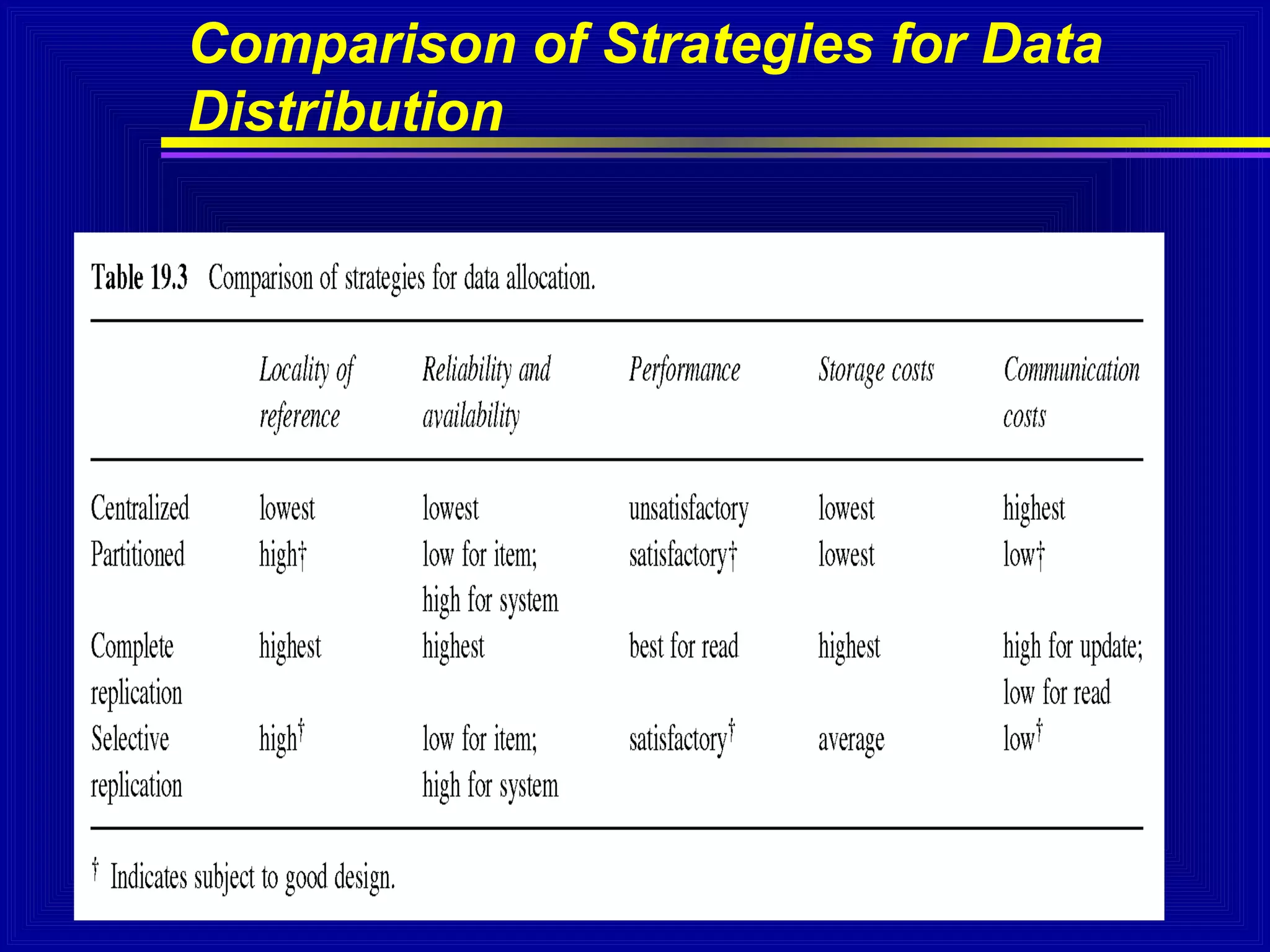 Comparison of Strategies for Data Distribution

Table 19.3 Comparison of strategies for data allocation.

| | Locality of reference | Reliability and availability | Performance | Storage costs | Communication costs |
|---|---|---|---|---|---|
| Centralized | lowest | lowest | unsatisfactory | lowest | highest |
| Partitioned | high† | low for item; high for system | satisfactory† | lowest | low† |
| Complete replication | highest | highest | best for read | highest | high for update; low for read |
| Selective replication | high† | low for item; high for system | satisfactory† | average | low† |

† Indicates subject to good design.